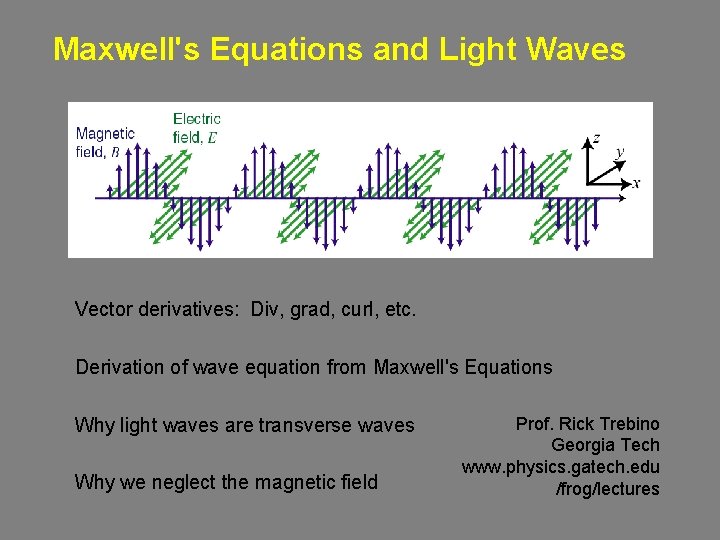 Maxwell's Equations and Light Waves

Magnetic field, $B$

Electric field, $E$

$z$
$y$
$x$

Vector derivatives: Div, grad, curl, etc.

Derivation of wave equation from Maxwell's Equations

Why light waves are transverse waves

Why we neglect the magnetic field

Prof. Rick Trebino
Georgia Tech
www.physics.gatech.edu
/frog/lectures